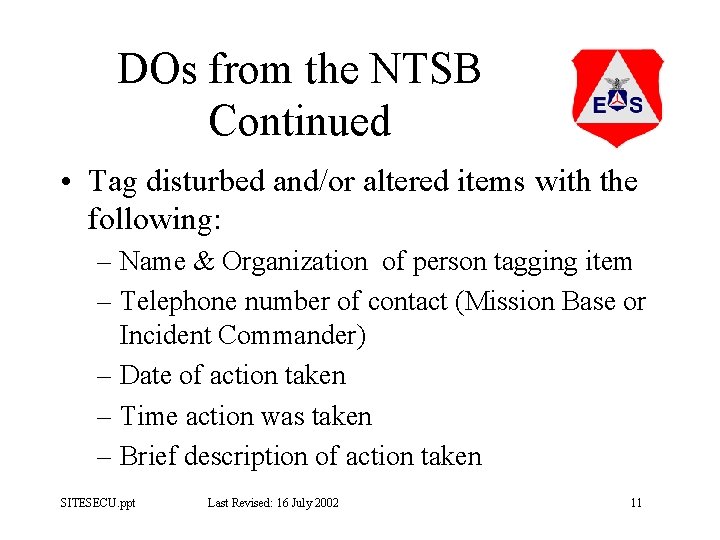 DOs from the NTSB Continued

E S

• Tag disturbed and/or altered items with the following:
– Name & Organization of person tagging item
– Telephone number of contact (Mission Base or Incident Commander)
– Date of action taken
– Time action was taken
– Brief description of action taken

SITESECU.ppt Last Revised: 16 July 2002 11